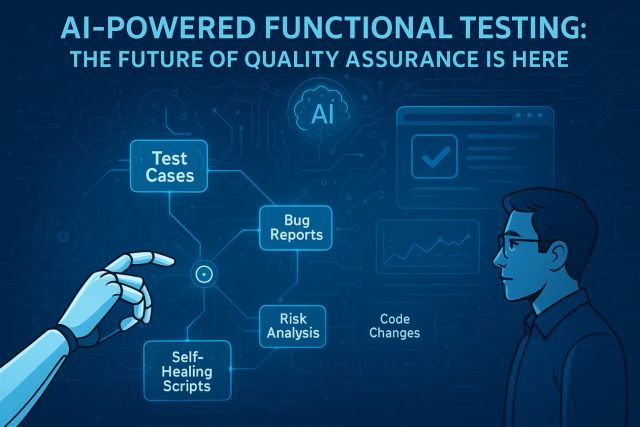 AI-POWERED FUNCTIONAL TESTING:
THE FUTURE OF QUALITY ASSURANCE IS HERE

AI

Test Cases

Bug Reports

Risk Analysis

Code Changes

Self-Healing Scripts